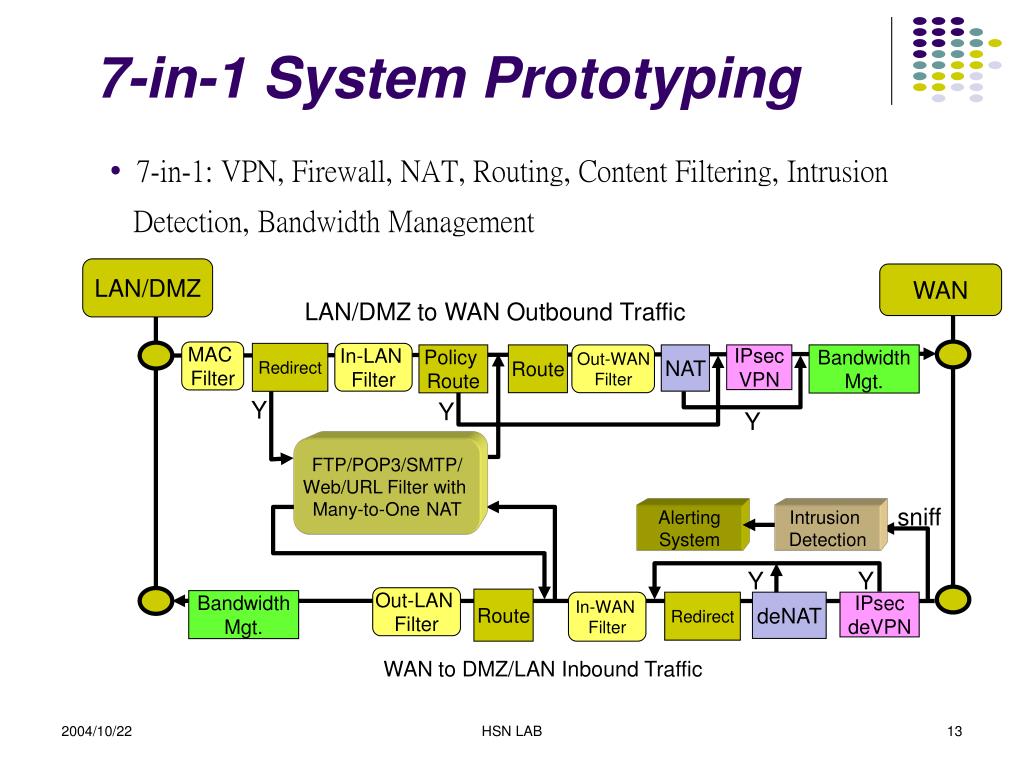 7-in-1 System Prototyping

• 7-in-1: VPN, Firewall, NAT, Routing, Content Filtering, Intrusion Detection, Bandwidth Management

LAN/DMZ

WAN

LAN/DMZ to WAN Outbound Traffic

MAC Filter

Redirect

In-LAN Filter

Policy Route

Route

Out-WAN Filter

NAT

IPsec VPN

Bandwidth Mgt.

Y

Y

Y

FTP/POP3/SMTP/ Web/URL Filter with Many-to-One NAT

Alerting System

Intrusion Detection

sniff

Y

Y

Bandwidth Mgt.

Out-LAN Filter

Route

In-WAN Filter

Redirect

deNAT

IPsec deVPN

WAN to DMZ/LAN Inbound Traffic

2004/10/22

HSN LAB

13